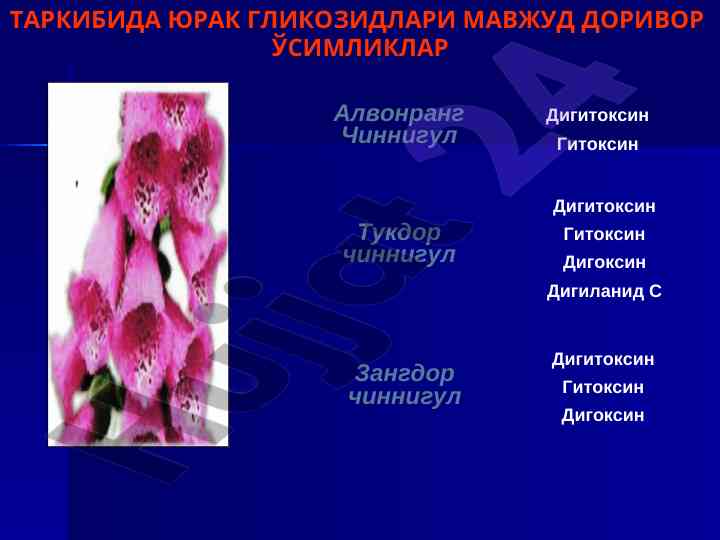 ТАРКИБИДА ЮРАК ГЛИКОЗИДЛАРИ МАВЖУД ДОРИВОР ЎСИМЛИКЛАР

Алвонранг Чиннигул

Дигитоксин
Гитоксин

Тукдор чиннигул

Дигитоксин
Гитоксин
Дигоксин
Дигиланид С

Зангдор чиннигул

Дигитоксин
Гитоксин
Дигоксин

hujjat24